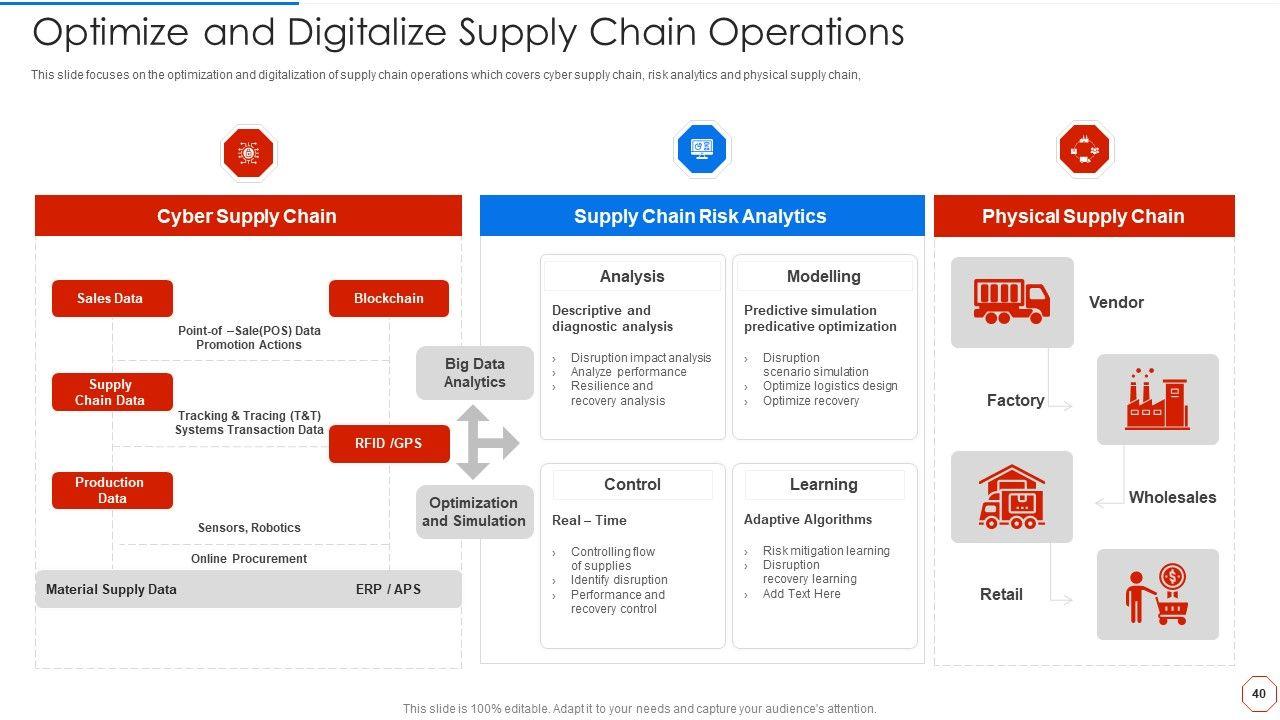 Optimize and Digitalize Supply Chain Operations

This slide focuses on the optimization and digitalization of supply chain operations which covers cyber supply chain, risk analytics and physical supply chain,

Cyber Supply Chain

Sales Data

Blockchain

Point-of –Sale(POS) Data
Promotion Actions

Supply Chain Data

Tracking & Tracing (T&T) Systems Transaction Data

RFID /GPS

Production Data

Sensors, Robotics

Online Procurement

Material Supply Data

ERP / APS

Big Data Analytics

Optimization and Simulation

Supply Chain Risk Analytics

Analysis

Descriptive and diagnostic analysis

› Disruption impact analysis
› Analyze performance
› Resilience and recovery analysis

Modelling

Predictive simulation predicative optimization

› Disruption scenario simulation
› Optimize logistics design
› Optimize recovery

Control

Real – Time

› Controlling flow of supplies
› Identify disruption
› Performance and recovery control

Learning

Adaptive Algorithms

› Risk mitigation learning
› Disruption recovery learning
› Add Text Here

Physical Supply Chain

Vendor

Factory

Wholesales

Retail

This slide is 100% editable. Adapt it to your needs and capture your audience's attention.

40